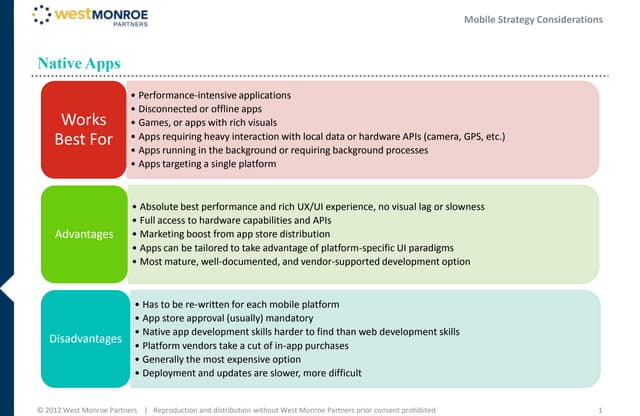 westMONROE PARTNERS

Mobile Strategy Considerations

Native Apps

Works Best For

• Performance-intensive applications
• Disconnected or offline apps
• Games, or apps with rich visuals
• Apps requiring heavy interaction with local data or hardware APIs (camera, GPS, etc.)
• Apps running in the background or requiring background processes
• Apps targeting a single platform

Advantages

• Absolute best performance and rich UX/UI experience, no visual lag or slowness
• Full access to hardware capabilities and APIs
• Marketing boost from app store distribution
• Apps can be tailored to take advantage of platform-specific UI paradigms
• Most mature, well-documented, and vendor-supported development option

Disadvantages

• Has to be re-written for each mobile platform
• App store approval (usually) mandatory
• Native app development skills harder to find than web development skills
• Platform vendors take a cut of in-app purchases
• Generally the most expensive option
• Deployment and updates are slower, more difficult

© 2012 West Monroe Partners | Reproduction and distribution without West Monroe Partners prior consent prohibited

1